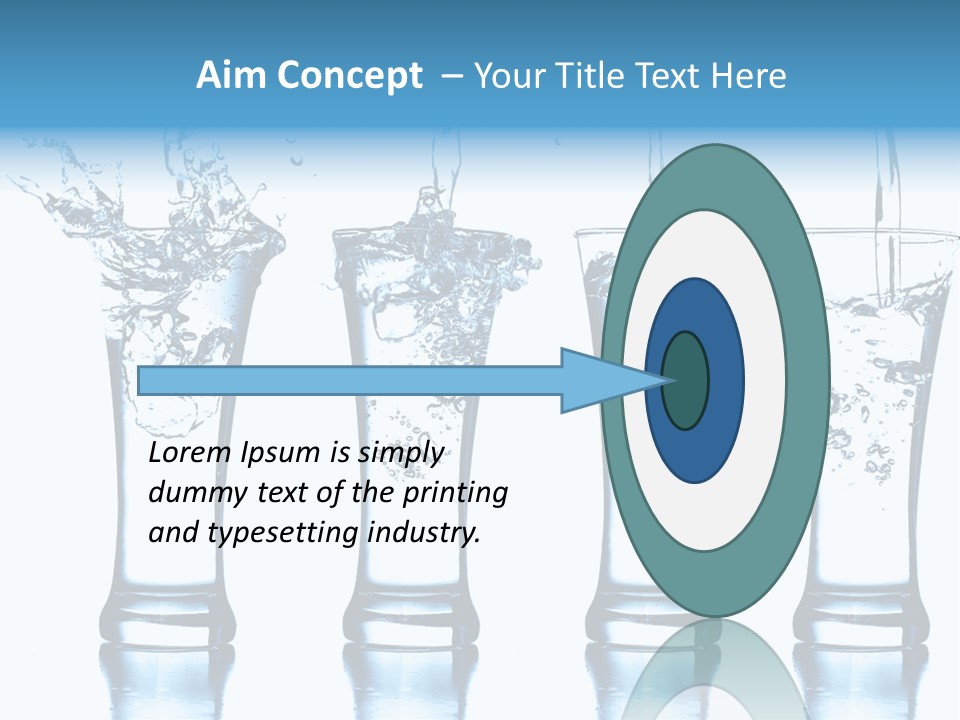 Aim Concept – Your Title Text Here

Lorem Ipsum is simply dummy text of the printing and typesetting industry.